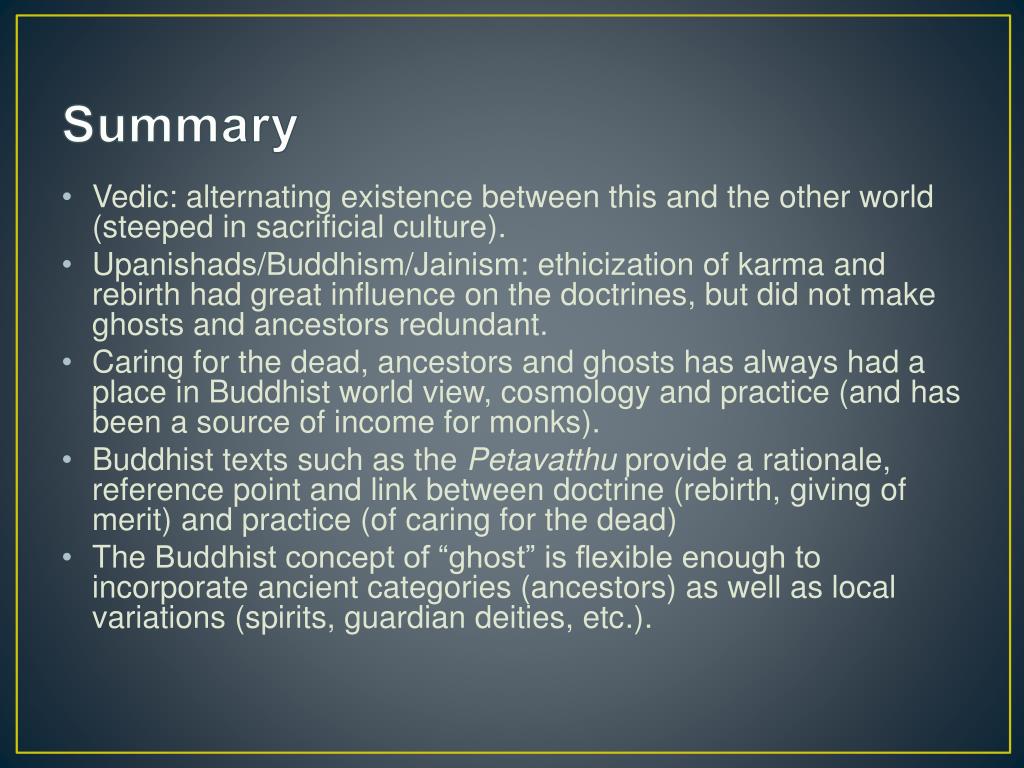 Summary

• Vedic: alternating existence between this and the other world (steeped in sacrificial culture).
• Upanishads/Buddhism/Jainism: ethicization of karma and rebirth had great influence on the doctrines, but did not make ghosts and ancestors redundant.
• Caring for the dead, ancestors and ghosts has always had a place in Buddhist world view, cosmology and practice (and has been a source of income for monks).
• Buddhist texts such as the Petavatthu provide a rationale, reference point and link between doctrine (rebirth, giving of merit) and practice (of caring for the dead)
• The Buddhist concept of “ghost” is flexible enough to incorporate ancient categories (ancestors) as well as local variations (spirits, guardian deities, etc.).